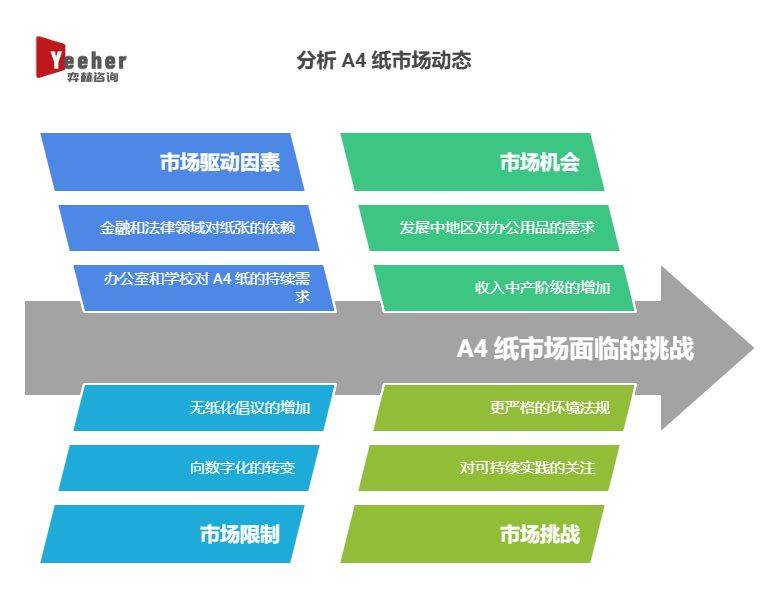 Yeeher
弈赫咨询

分析 A4 纸市场动态

市场驱动因素

金融和法律领域对纸张的依赖

办公室和学校对 A4 纸的持续需求

市场机会

发展中地区对办公用品的需求

收入中产阶级的增加

A4 纸市场面临的挑战

无纸化倡议的增加

向数字化的转变

市场限制

更严格的环境法规

对可持续实践的关注

市场挑战